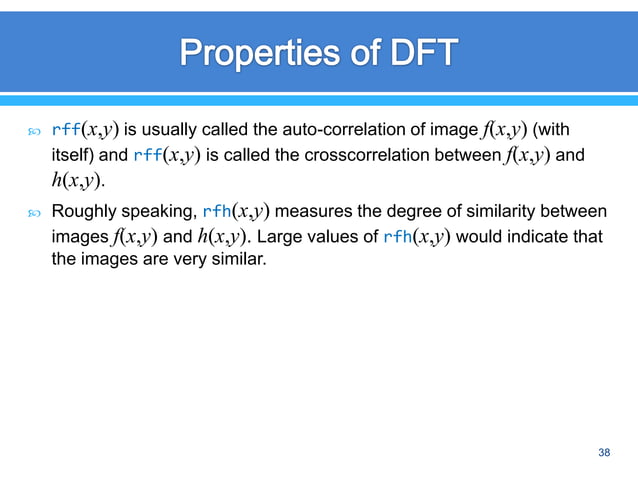 Properties of DFT

rff$(x,y)$ is usually called the auto-correlation of image $f(x,y)$ (with itself) and rff$(x,y)$ is called the crosscorrelation between $f(x,y)$ and $h(x,y)$.

Roughly speaking, rfh$(x,y)$ measures the degree of similarity between images $f(x,y)$ and $h(x,y)$. Large values of rfh$(x,y)$ would indicate that the images are very similar.

38